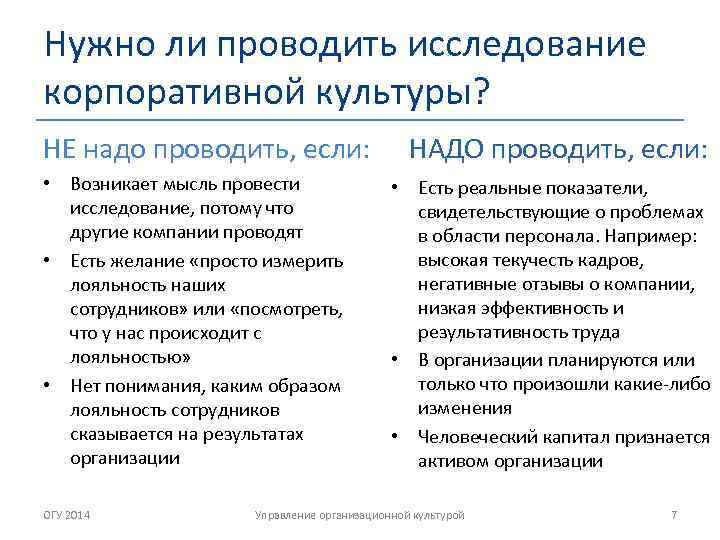 Нужно ли проводить исследование корпоративной культуры?

НЕ надо проводить, если:

• Возникает мысль провести исследование, потому что другие компании проводят
• Есть желание «просто измерить лояльность наших сотрудников» или «посмотреть, что у нас происходит с лояльностью»
• Нет понимания, каким образом лояльность сотрудников сказывается на результатах организации

НАДО проводить, если:

• Есть реальные показатели, свидетельствующие о проблемах в области персонала. Например: высокая текучесть кадров, негативные отзывы о компании, низкая эффективность и результативность труда
• В организации планируются или только что произошли какие-либо изменения
• Человеческий капитал признается активом организации

ОГУ 2014 Управление организационной культурой 7